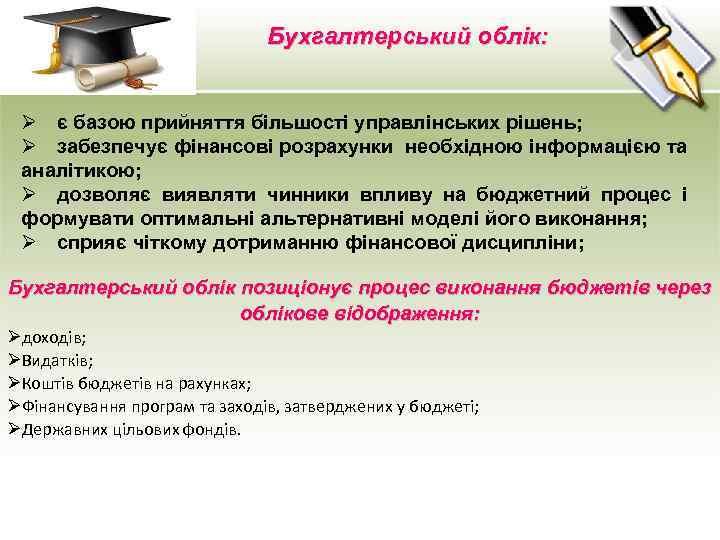 Бухгалтерський облік:

➢ є базою прийняття більшості управлінських рішень;
➢ забезпечує фінансові розрахунки необхідною інформацією та аналітикою;
➢ дозволяє виявляти чинники впливу на бюджетний процес і формувати оптимальні альтернативні моделі його виконання;
➢ сприяє чіткому дотриманню фінансової дисципліни;

Бухгалтерський облік позиціонує процес виконання бюджетів через облікове відображення:
➢доходів;
➢Видатків;
➢Коштів бюджетів на рахунках;
➢Фінансування програм та заходів, затверджених у бюджеті;
➢Державних цільових фондів.